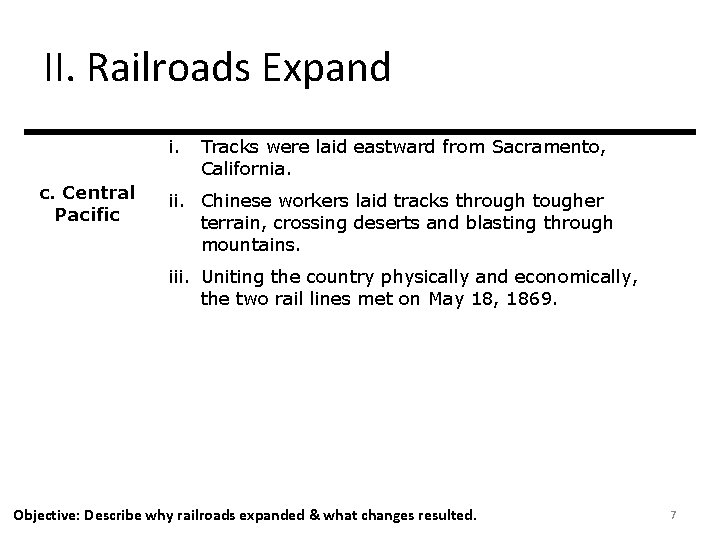 II. Railroads Expand

c. Central Pacific

i. Tracks were laid eastward from Sacramento, California.

ii. Chinese workers laid tracks through tougher terrain, crossing deserts and blasting through mountains.

iii. Uniting the country physically and economically, the two rail lines met on May 18, 1869.

Objective: Describe why railroads expanded & what changes resulted.

7